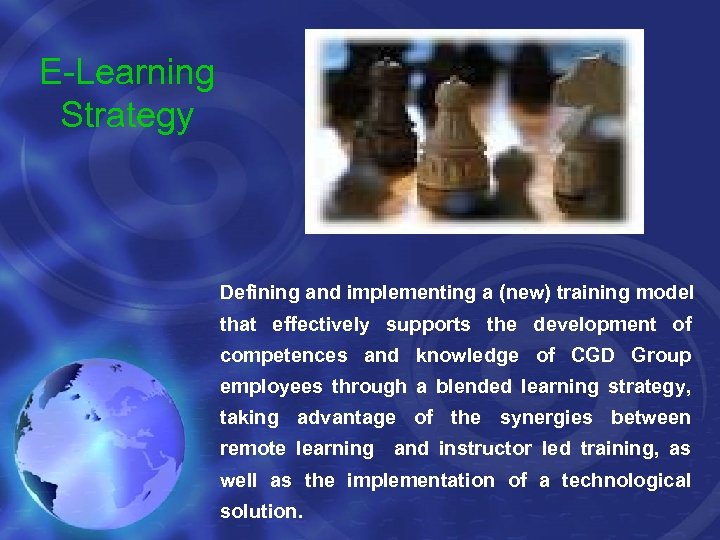 E-Learning Strategy

Defining and implementing a (new) training model that effectively supports the development of competences and knowledge of CGD Group employees through a blended learning strategy, taking advantage of the synergies between remote learning and instructor led training, as well as the implementation of a technological solution.